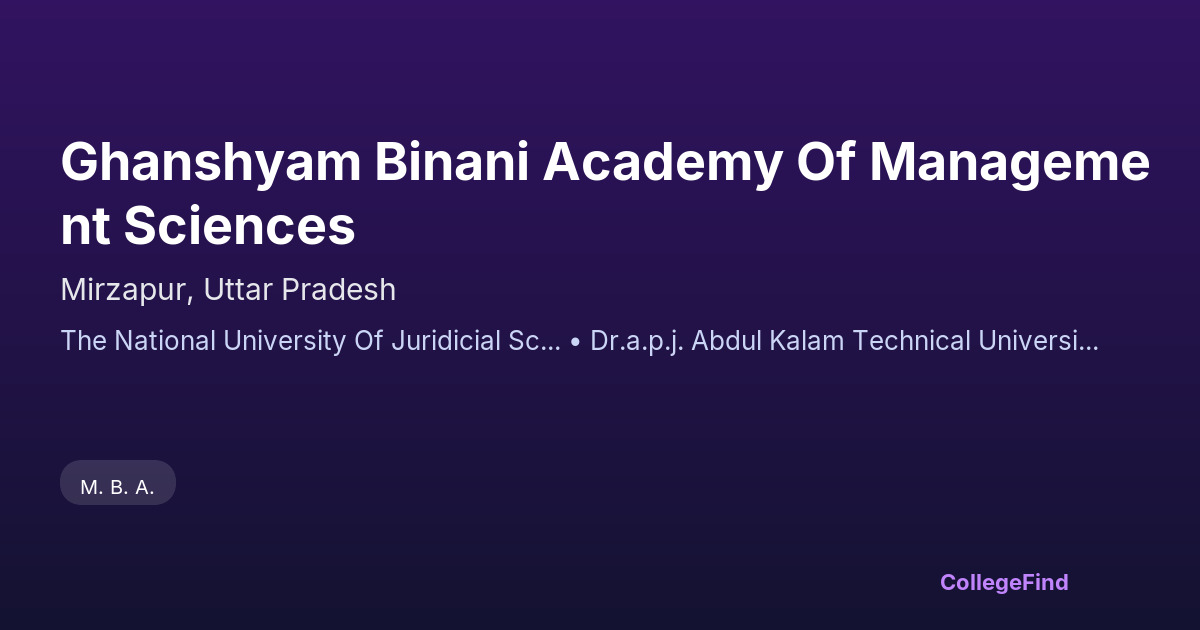 Ghanshyam Binani Academy Of Management Sciences

Mirzapur, Uttar Pradesh

The National University Of Juridicial Sc... • Dr.a.p.j. Abdul Kalam Technical Universi...

M. B. A.

CollegeFind